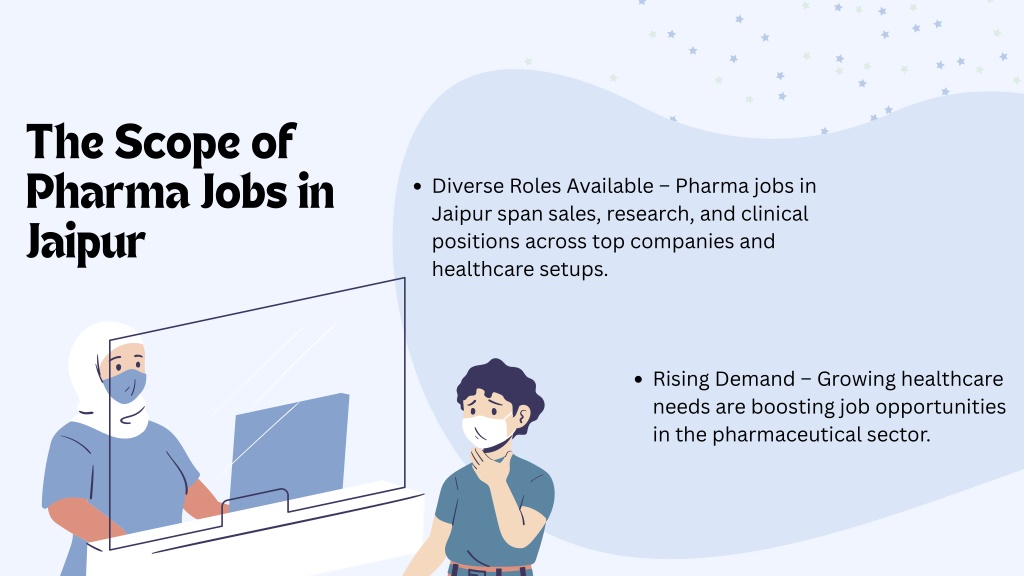 The Scope of Pharma Jobs in Jaipur

• Diverse Roles Available – Pharma jobs in Jaipur span sales, research, and clinical positions across top companies and healthcare setups.

• Rising Demand – Growing healthcare needs are boosting job opportunities in the pharmaceutical sector.